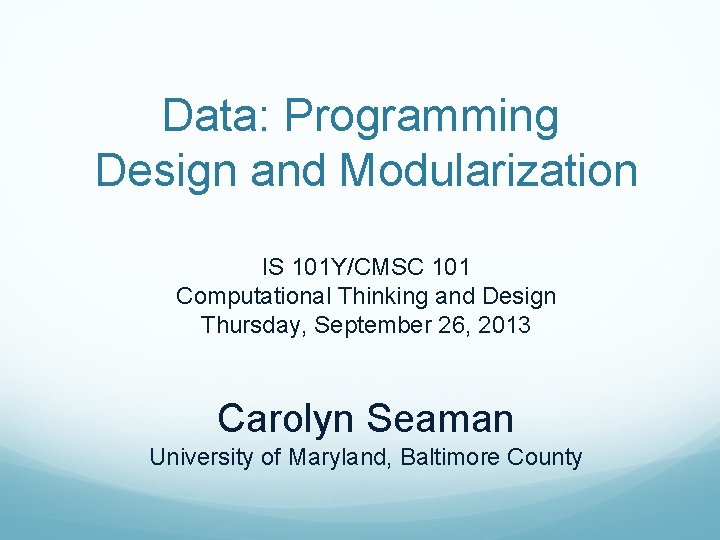 Data: Programming Design and Modularization

IS 101Y/CMSC 101
Computational Thinking and Design
Thursday, September 26, 2013

Carolyn Seaman
University of Maryland, Baltimore County